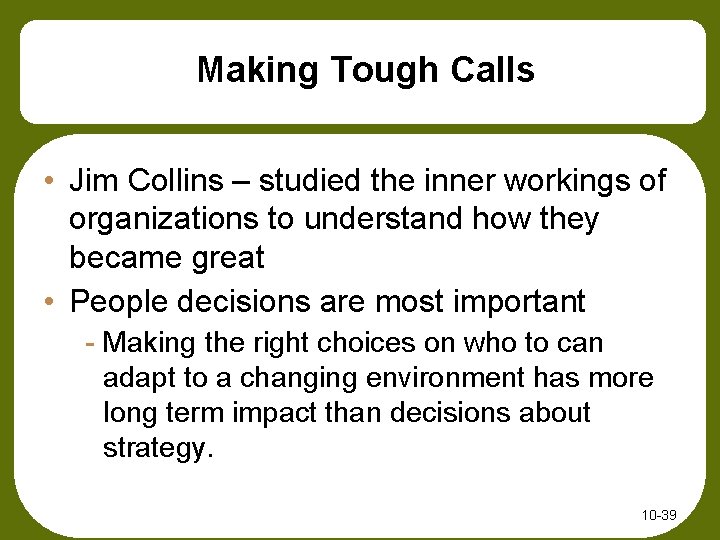 Making Tough Calls

• Jim Collins – studied the inner workings of organizations to understand how they became great

• People decisions are most important

- Making the right choices on who to can adapt to a changing environment has more long term impact than decisions about strategy.

10-39